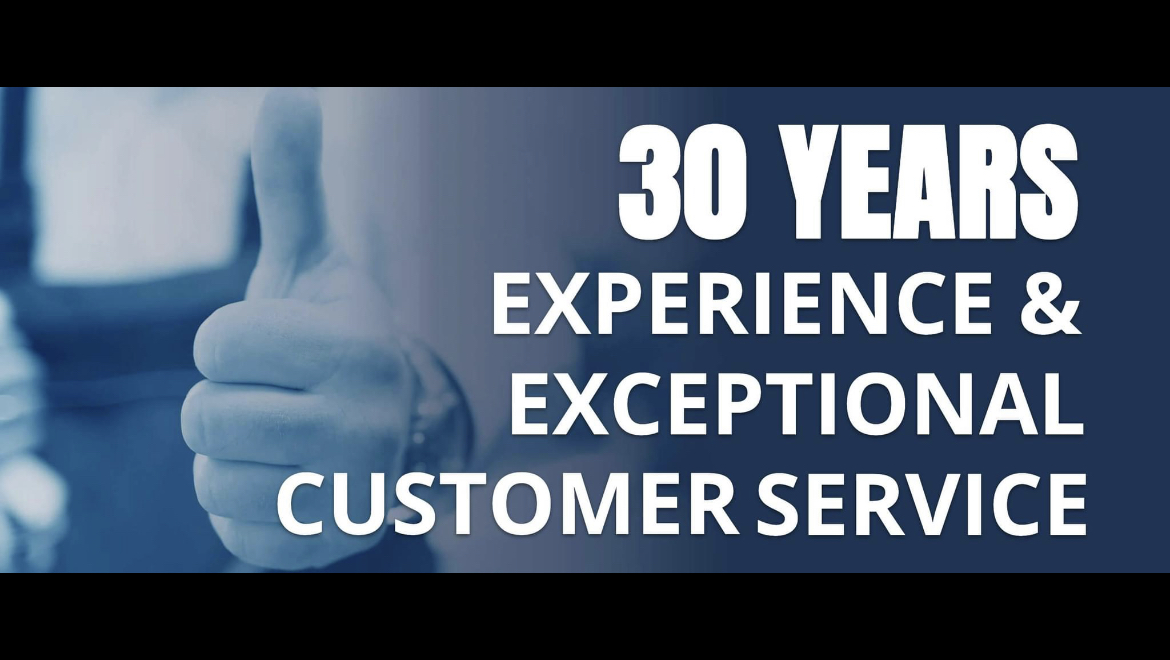 30 YEARS
EXPERIENCE &
EXCEPTIONAL
CUSTOMER SERVICE